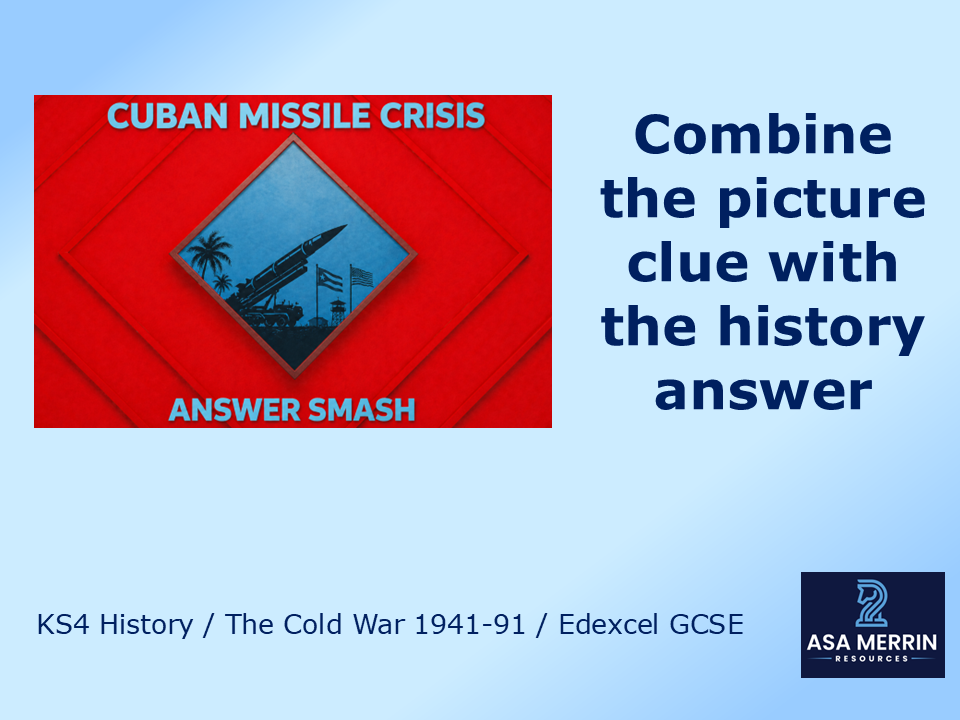 CUBAN MISSILE CRISIS

ANSWER SMASH

Combine the picture clue with the history answer

KS4 History / The Cold War 1941-91 / Edexcel GCSE

ASA MERRIN
RESOURCES